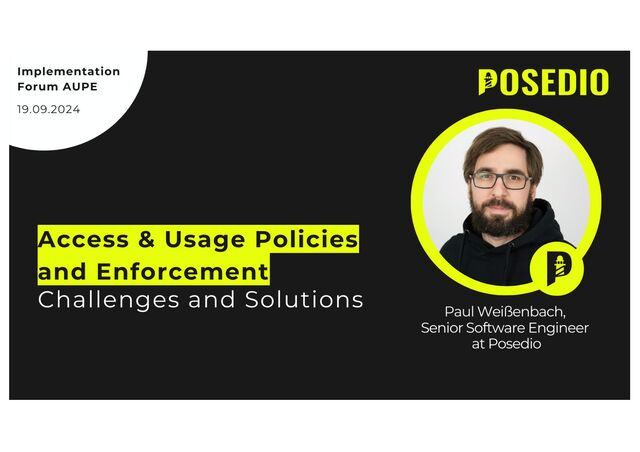 Implementation Forum AUPE
19.09.2024

POSEDIO

Access & Usage Policies and Enforcement
Challenges and Solutions

Paul Weißenbach,
Senior Software Engineer
at Posedio